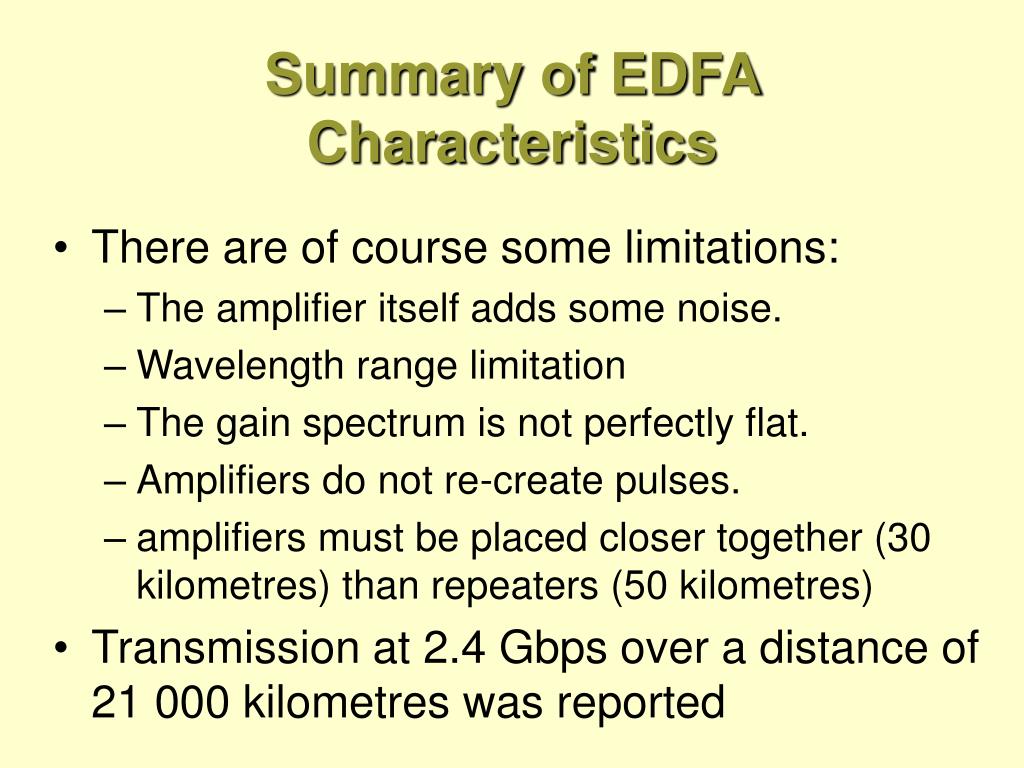 Summary of EDFA Characteristics

• There are of course some limitations:
– The amplifier itself adds some noise.
– Wavelength range limitation
– The gain spectrum is not perfectly flat.
– Amplifiers do not re-create pulses.
– amplifiers must be placed closer together (30 kilometres) than repeaters (50 kilometres)
• Transmission at 2.4 Gbps over a distance of 21 000 kilometres was reported